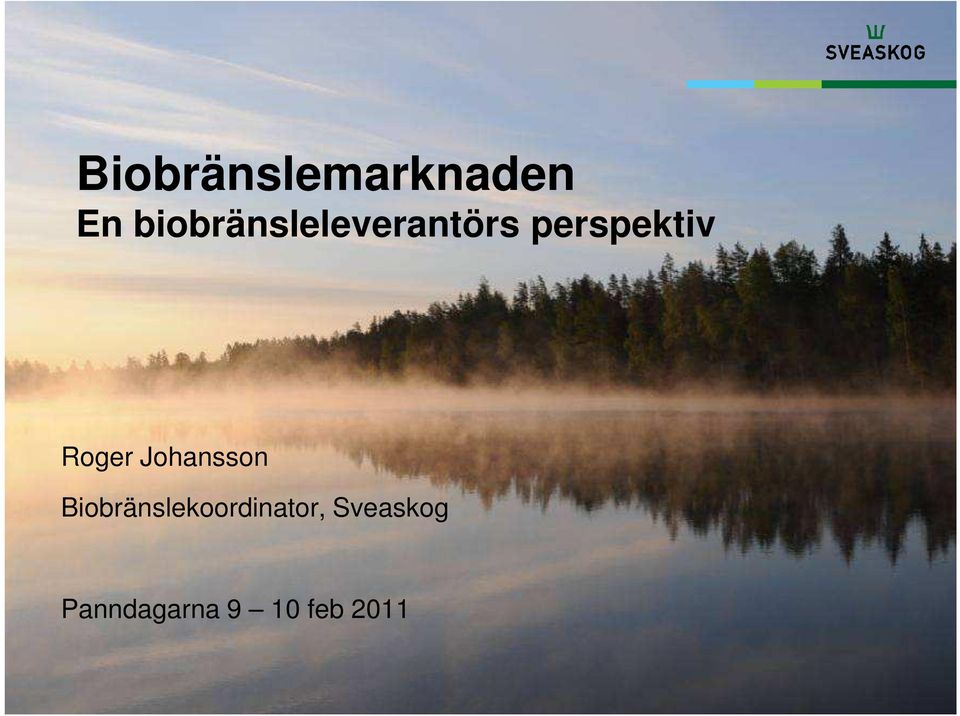 SVEASKOG

Biobränslemarknaden
En biobränsleleverantörs perspektiv

Roger Johansson

Biobränslekoordinator, Sveaskog

Panndagarna 9 – 10 feb 2011